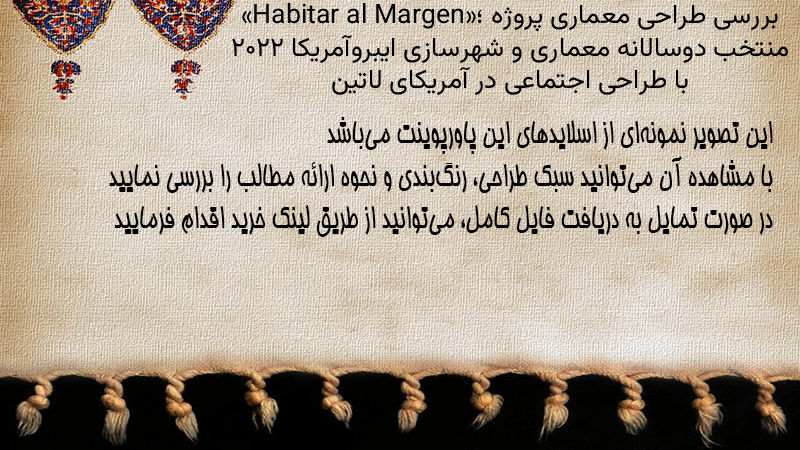 بررسی طراحی معماری پروژه «Habitar al Margen»؛ منتخب دوسالانه معماری و شهرسازی ایبروآمریکا ۲۰۲۲ با طراحی اجتماعی در آمریکای لاتین

این تصویر نمونه‌ای از اسلایدهای این پاورپوینت می‌باشد
با مشاهده آن می‌توانید سبک طراحی، رنگ‌بندی و نحوه ارائه مطالب را بررسی نمایید
در صورت تمایل به دریافت فایل کامل، می‌توانید از طریق لینک خرید اقدام فرمایید